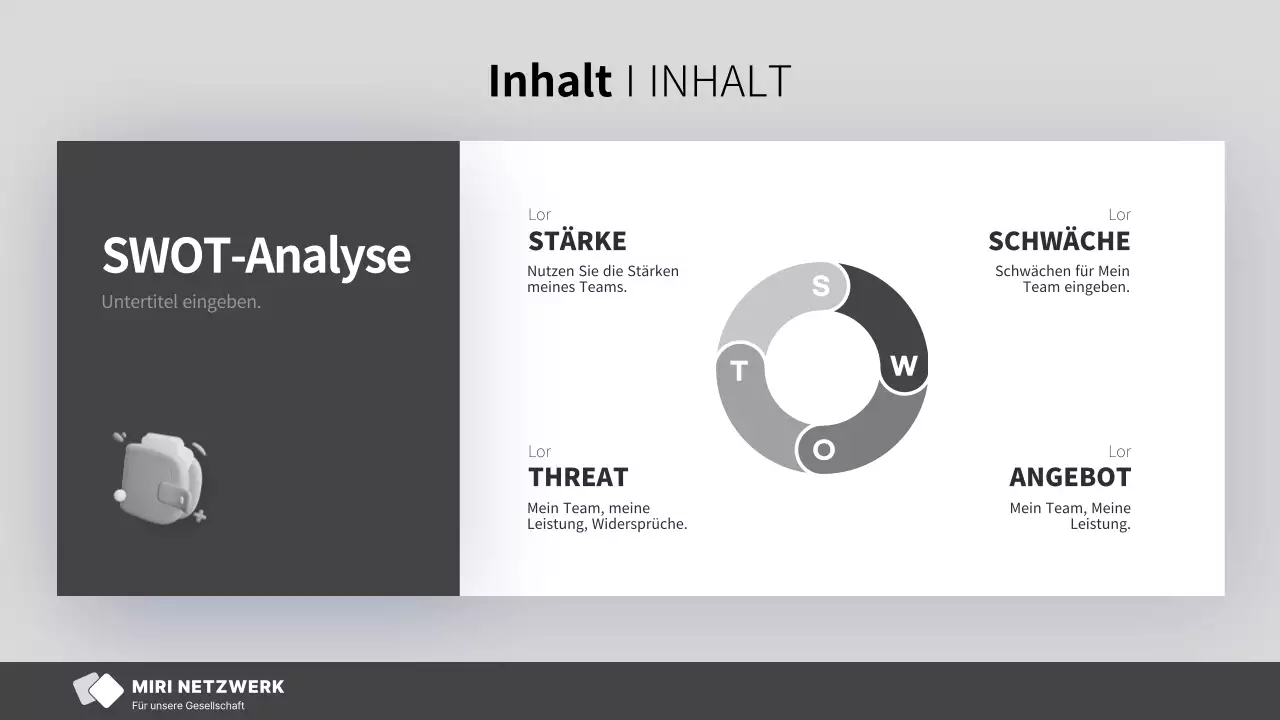 Inhalt | INHALT

SWOT-Analyse

Untertitel eingeben.

Lor
STÄRKE
Nutzen Sie die Stärken meines Teams.

Lor
SCHWÄCHE
Schwächen für Mein Team eingeben.

S
W
O
T

Lor
THREAT
Mein Team, meine Leistung, Widersprüche.

Lor
ANGEBOT
Mein Team, Meine Leistung.

MIRI NETZWERK
Für unsere Gesellschaft